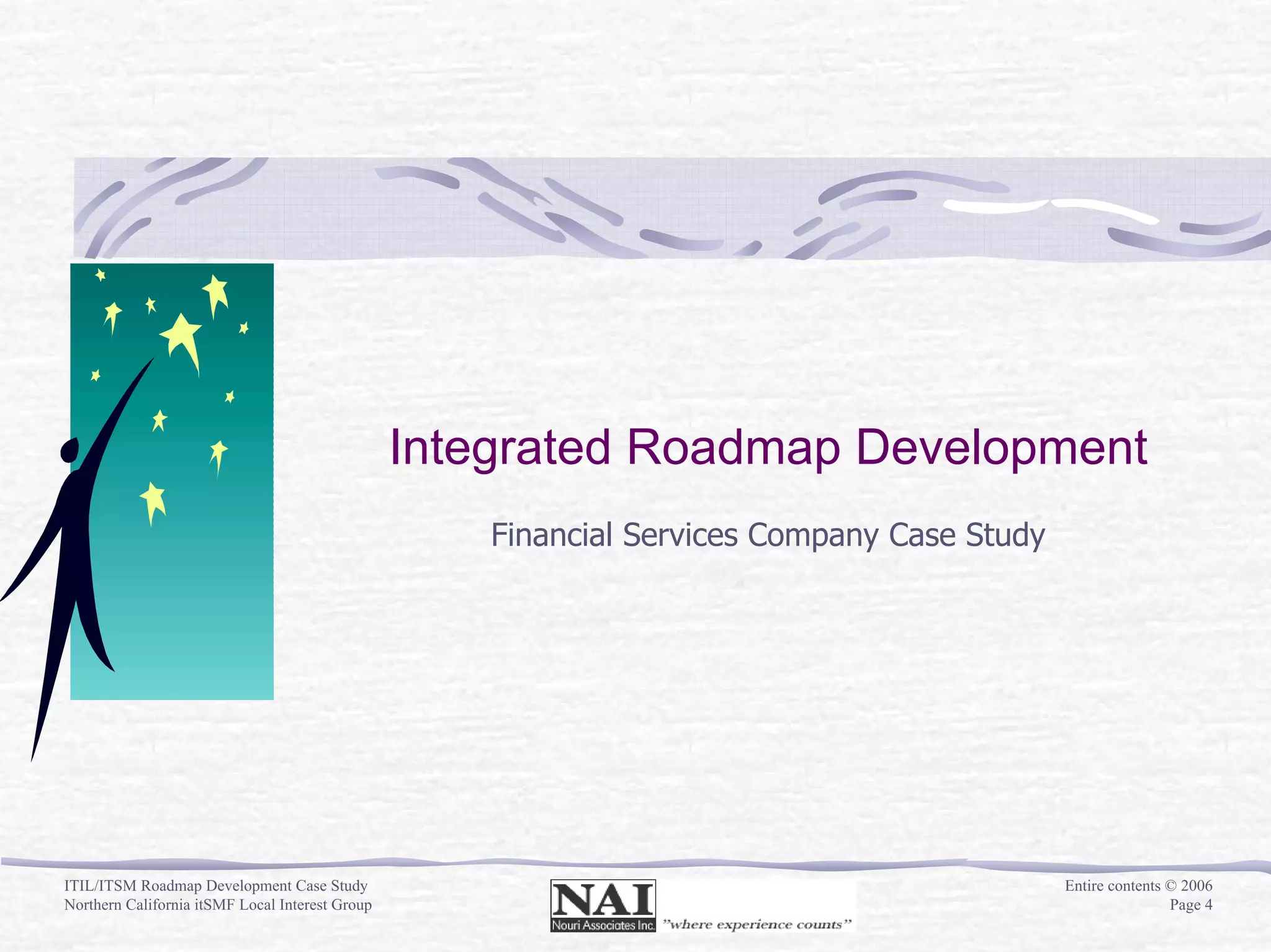 Integrated Roadmap Development

Financial Services Company Case Study

ITIL/ITSM Roadmap Development Case Study
Northern California itSMF Local Interest Group

NAI
Nouri Associates Inc. "where experience counts"

Entire contents © 2006
Page 4